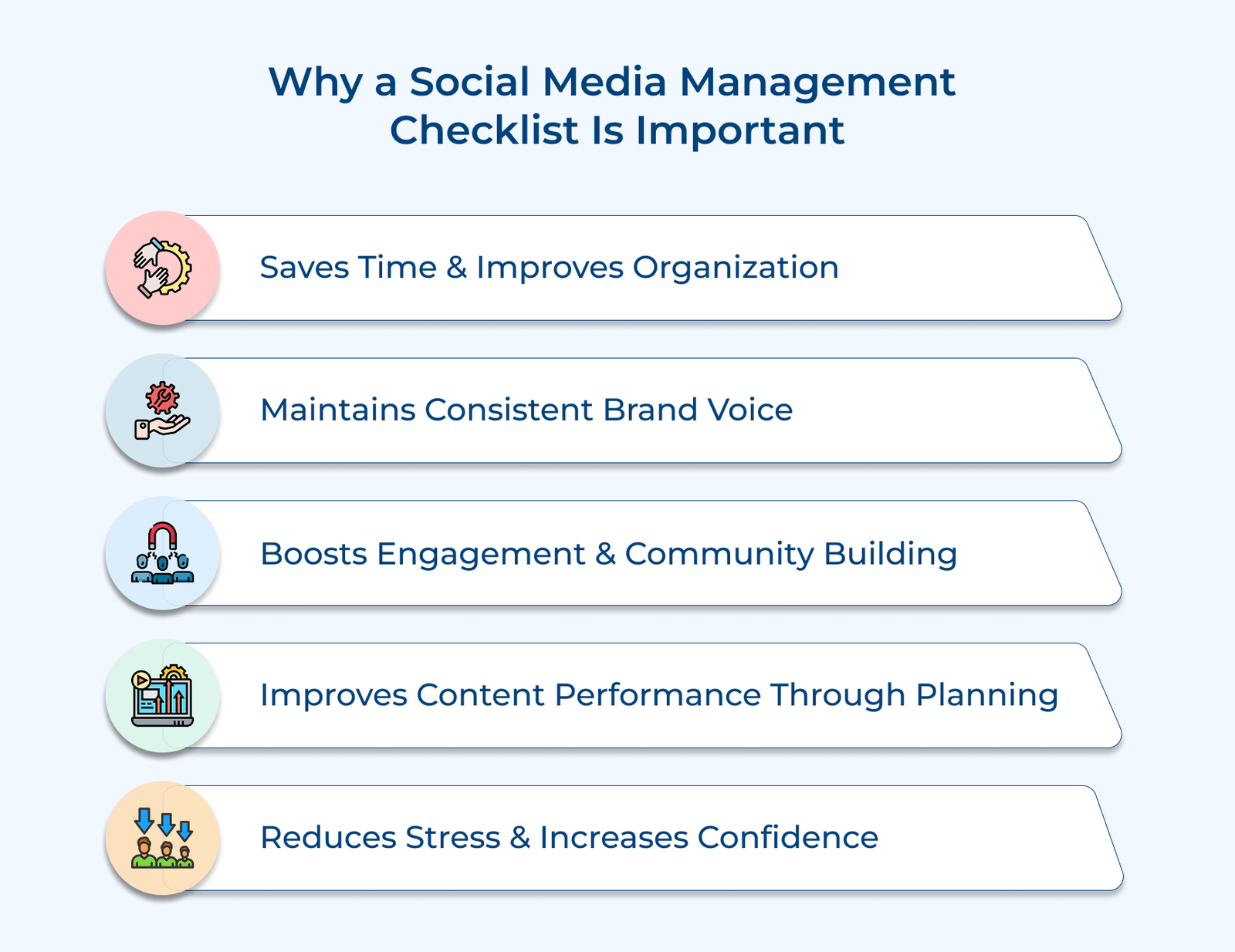 Why a Social Media Management Checklist Is Important

Saves Time & Improves Organization

Maintains Consistent Brand Voice

Boosts Engagement & Community Building

Improves Content Performance Through Planning

Reduces Stress & Increases Confidence